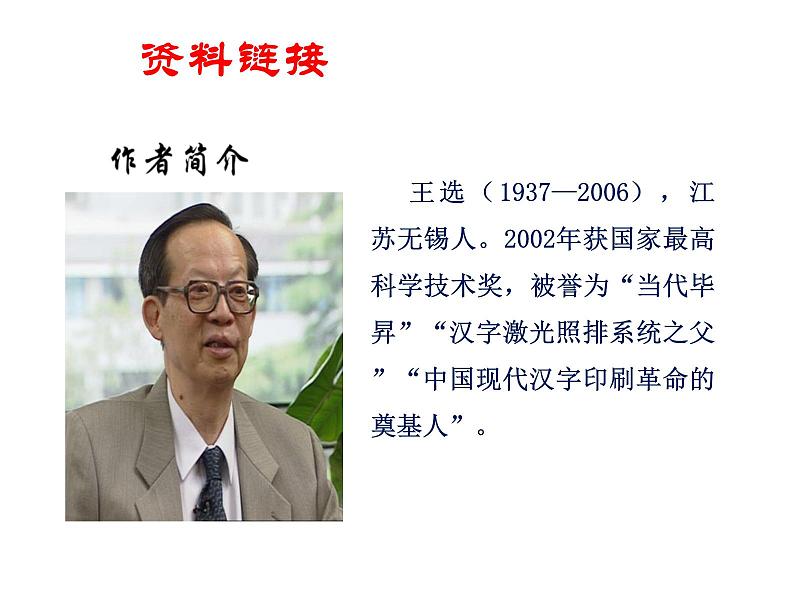 资料链接

作者简介

王选（1937—2006），江苏无锡人。2002年获国家最高科学技术奖，被誉为“当代毕昇”“汉字激光照排系统之父”“中国现代汉字印刷革命的奠基人”。